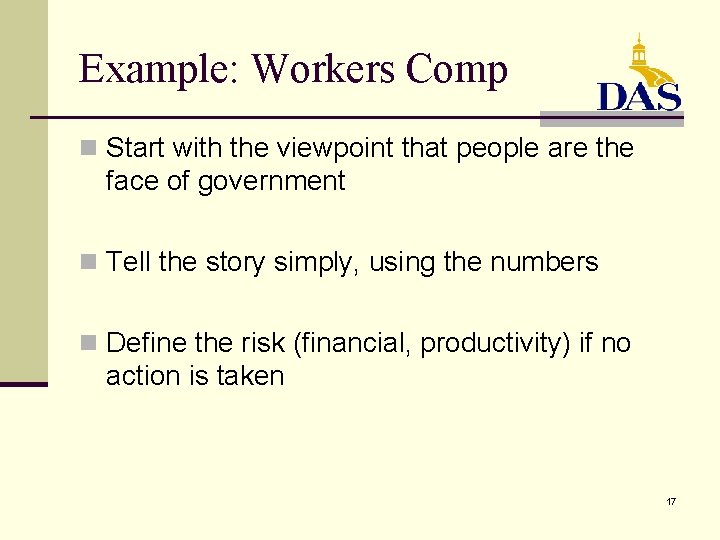 Example: Workers Comp

DAS

Start with the viewpoint that people are the face of government

Tell the story simply, using the numbers

Define the risk (financial, productivity) if no action is taken

17